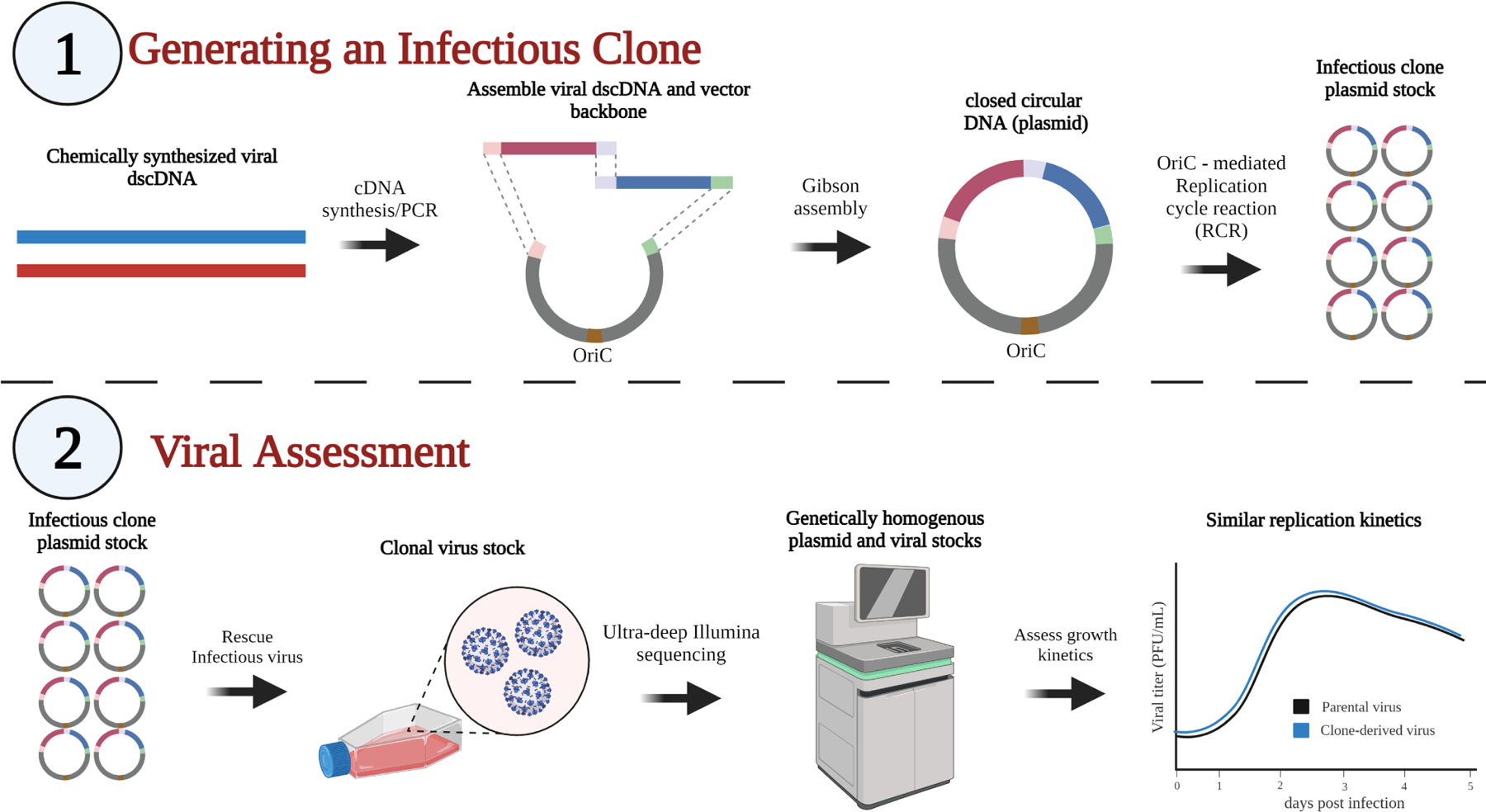 1 Generating an Infectious Clone

Chemically synthesized viral dscDNA

cDNA synthesis/PCR

Assemble viral dscDNA and vector backbone

OriC

Gibson assembly

closed circular DNA (plasmid)

OriC

OriC - mediated Replication cycle reaction (RCR)

Infectious clone plasmid stock

2 Viral Assessment

Infectious clone plasmid stock

Rescue Infectious virus

Clonal virus stock

Ultra-deep Illumina sequencing

Genetically homogenous plasmid and viral stocks

Assess growth kinetics

Similar replication kinetics

Viral titer (PFU/mL)

Parental virus

Clone-derived virus

0 1 2 3 4 5

days post infection